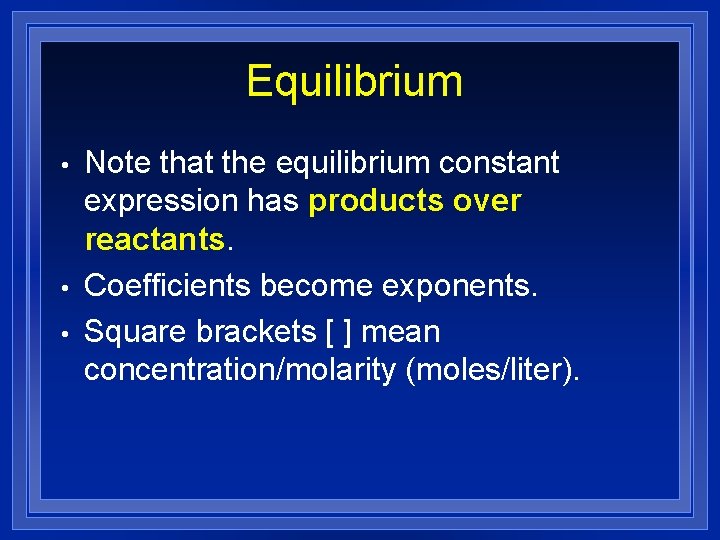 Equilibrium

• Note that the equilibrium constant expression has products over reactants.

• Coefficients become exponents.

• Square brackets [ ] mean concentration/molarity (moles/liter).